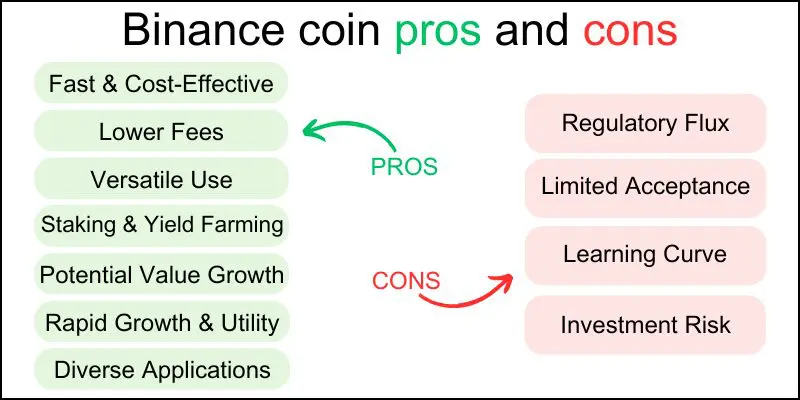 Binance coin pros and cons

Fast & Cost-Effective

Lower Fees

Versatile Use

Staking & Yield Farming

Potential Value Growth

Rapid Growth & Utility

Diverse Applications

PROS

CONS

Regulatory Flux

Limited Acceptance

Learning Curve

Investment Risk